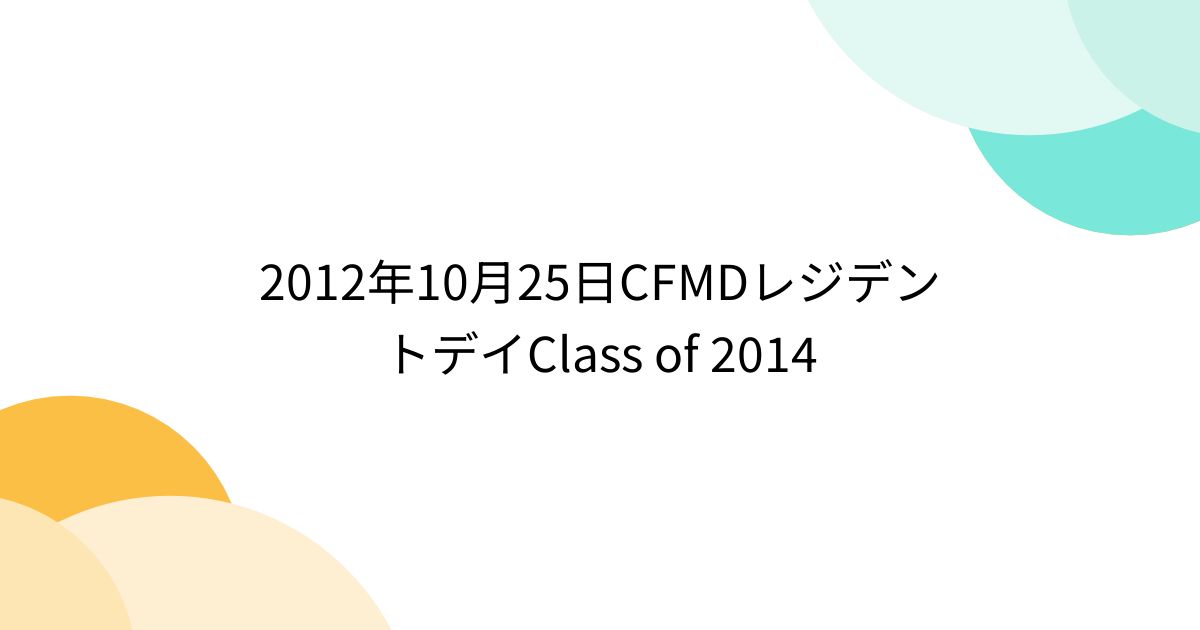 2012年10月25日CFMDレジデントデイClass of 2014